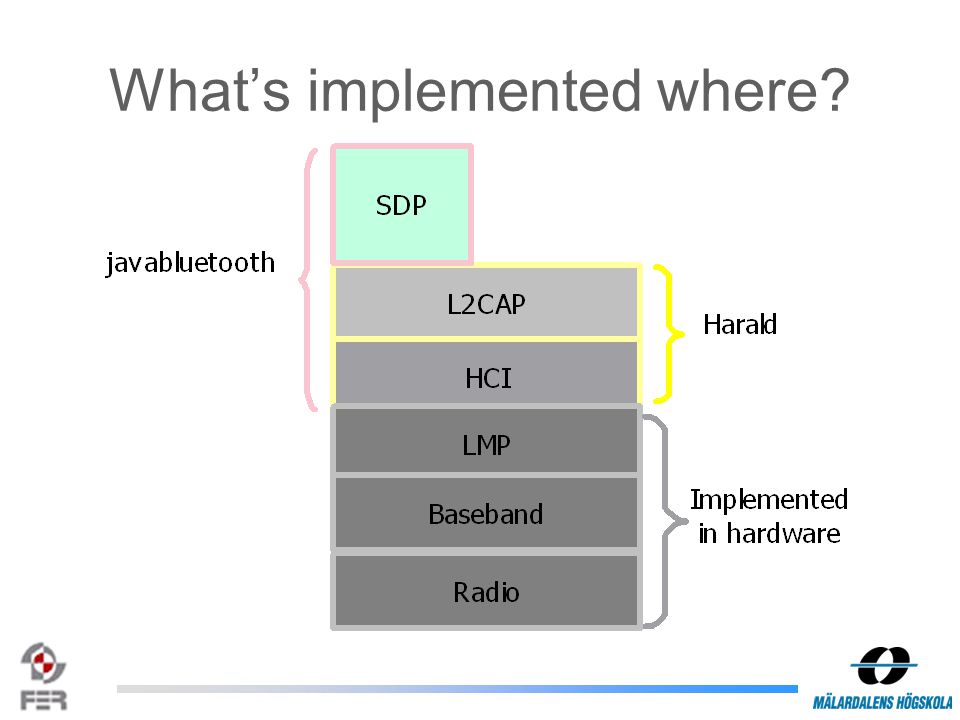 What's implemented where?

javabluetooth

SDP

L2CAP

HCI

Harald

LMP

Baseband

Radio

Implemented in hardware

FER

MÄLARDALENS HÖGSKOLA